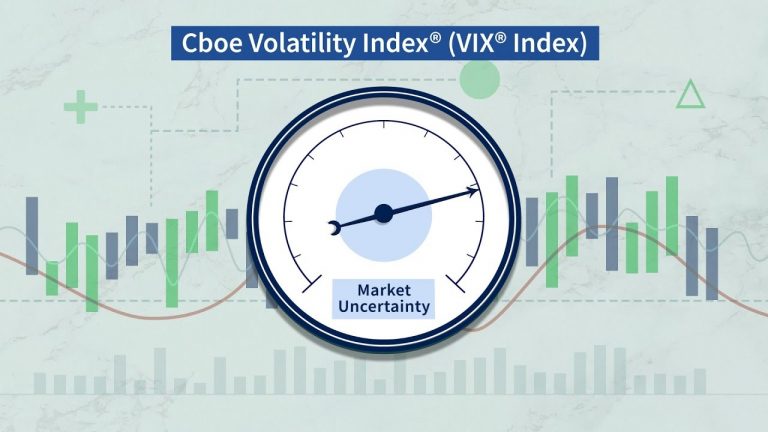 Cboe Volatility Index® (VIX® Index)

Market Uncertainty